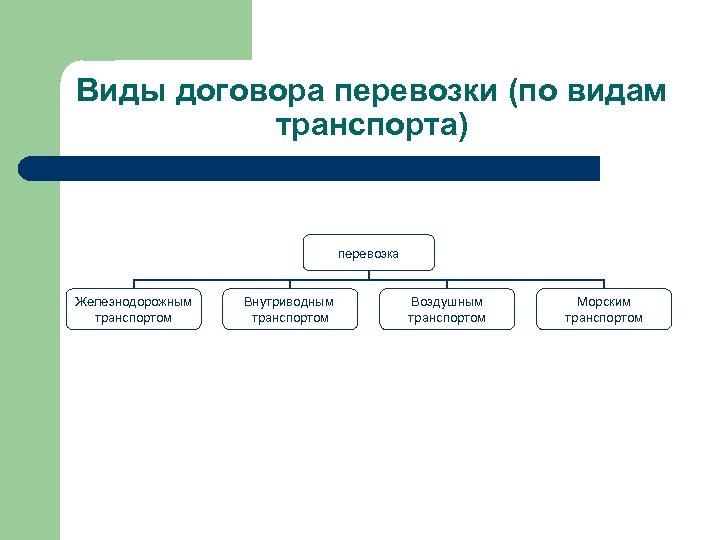 Виды договора перевозки (по видам транспорта)

перевозка

Железнодорожным транспортом

Внутриводным транспортом

Воздушным транспортом

Морским транспортом